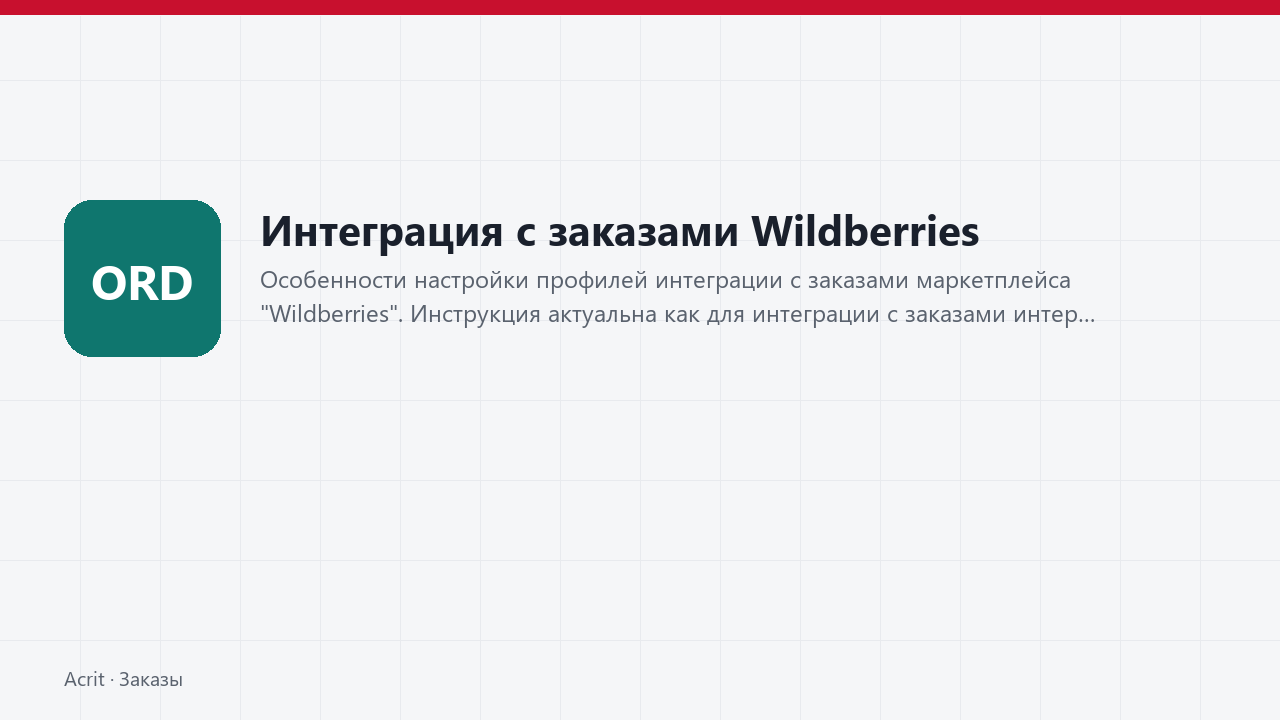 ORD

Интеграция с заказами Wildberries

Особенности настройки профилей интеграции с заказами маркетплейса "Wildberries". Инструкция актуальна как для интеграции с заказами интер...

Acrit · Заказы